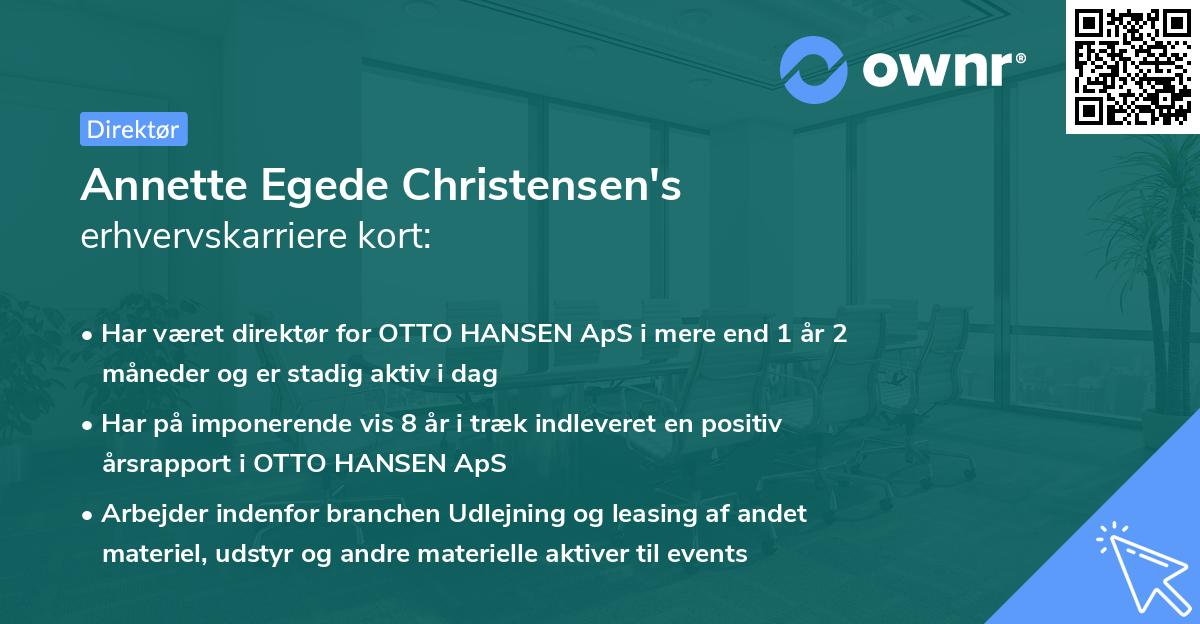 ownr®

Direktør

Annette Egede Christensen's
erhvervskarriere kort:

• Har været direktør for OTTO HANSEN ApS i mere end 1 år 2 måneder og er stadig aktiv i dag
• Har på imponerende vis 8 år i træk indleveret en positiv årsrapport i OTTO HANSEN ApS
• Arbejder indenfor branchen Udlejning og leasing af andet materiel, udstyr og andre materielle aktiver til events